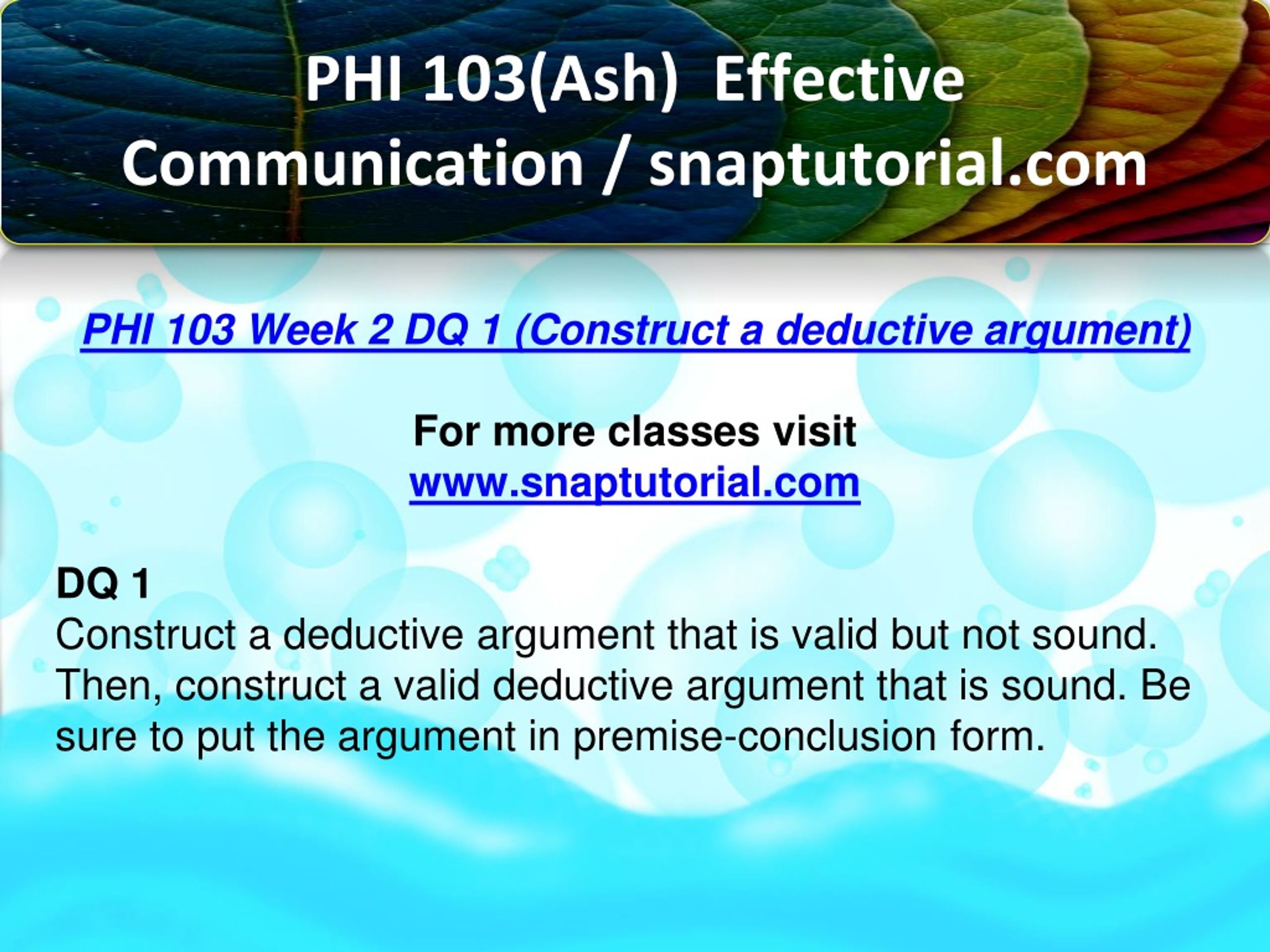 PHI 103(Ash) Effective Communication / snaptutorial.com

PHI 103 Week 2 DQ 1 (Construct a deductive argument)

For more classes visit
www.snaptutorial.com

DQ 1
Construct a deductive argument that is valid but not sound. Then, construct a valid deductive argument that is sound. Be sure to put the argument in premise-conclusion form.